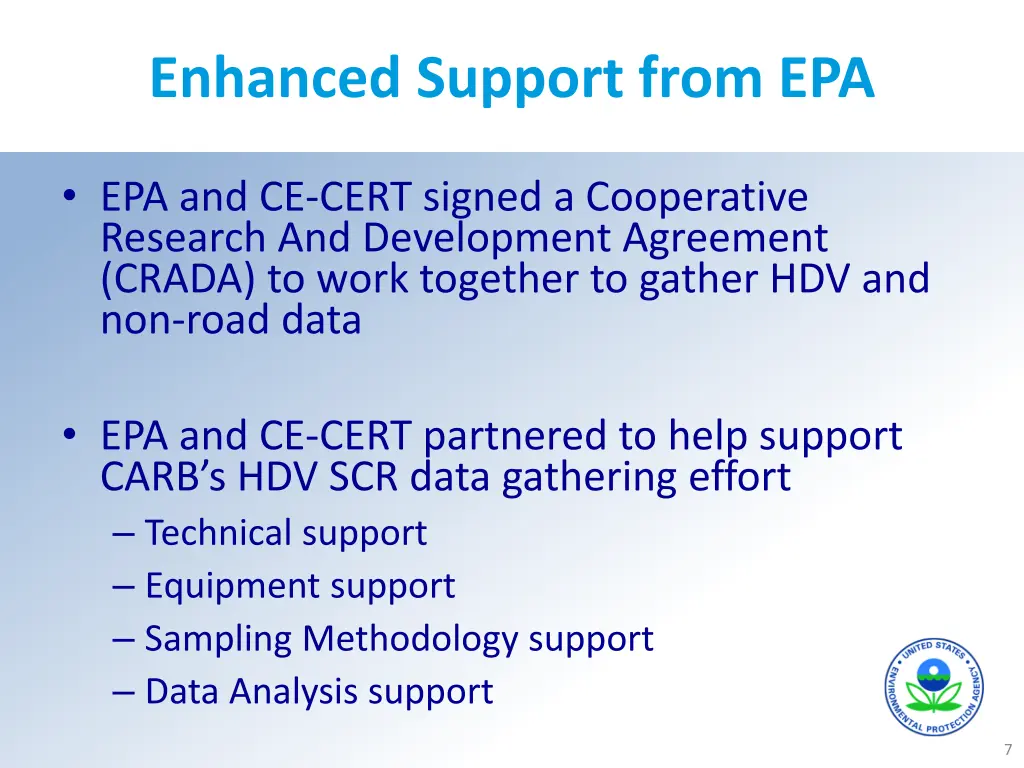 Enhanced Support from EPA

• EPA and CE-CERT signed a Cooperative Research And Development Agreement (CRADA) to work together to gather HDV and non-road data

• EPA and CE-CERT partnered to help support CARB's HDV SCR data gathering effort
– Technical support
– Equipment support
– Sampling Methodology support
– Data Analysis support

UNITED STATES ENVIRONMENTAL PROTECTION AGENCY

7